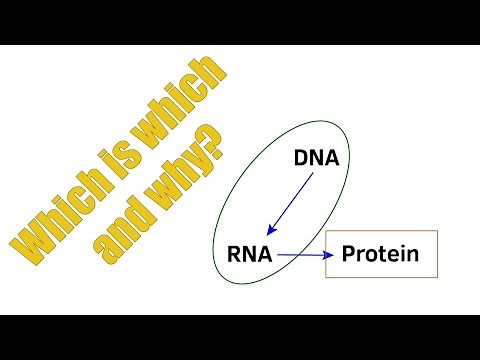 Which is which
and why?

DNA

RNA

Protein